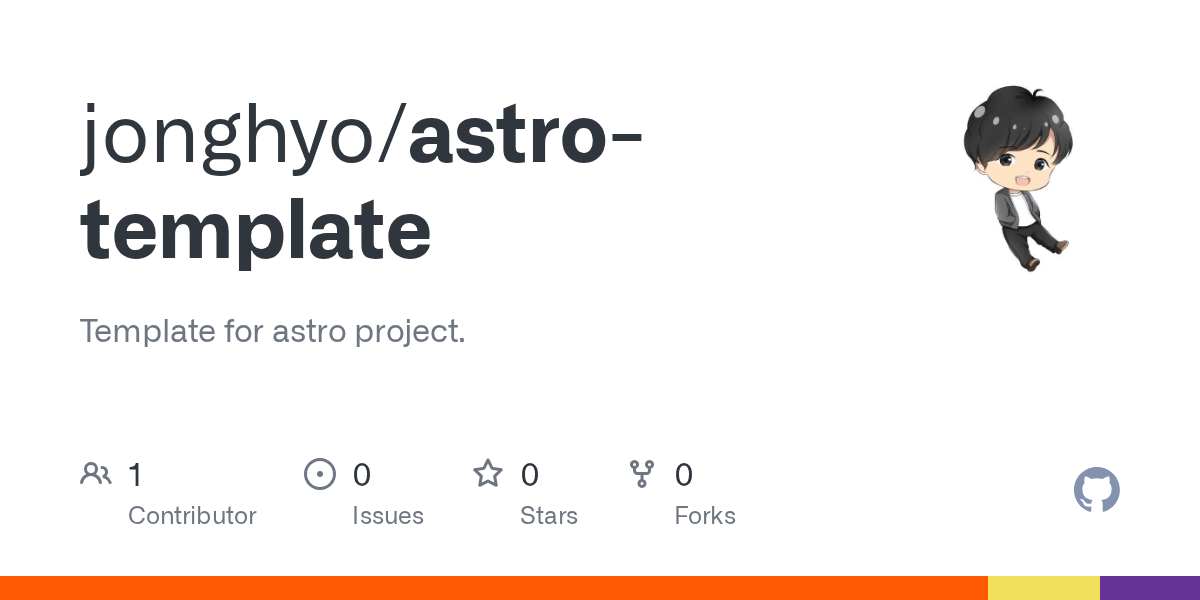 jonghyo/astro-template

Template for astro project.

1 Contributor

0 Issues

0 Stars

0 Forks